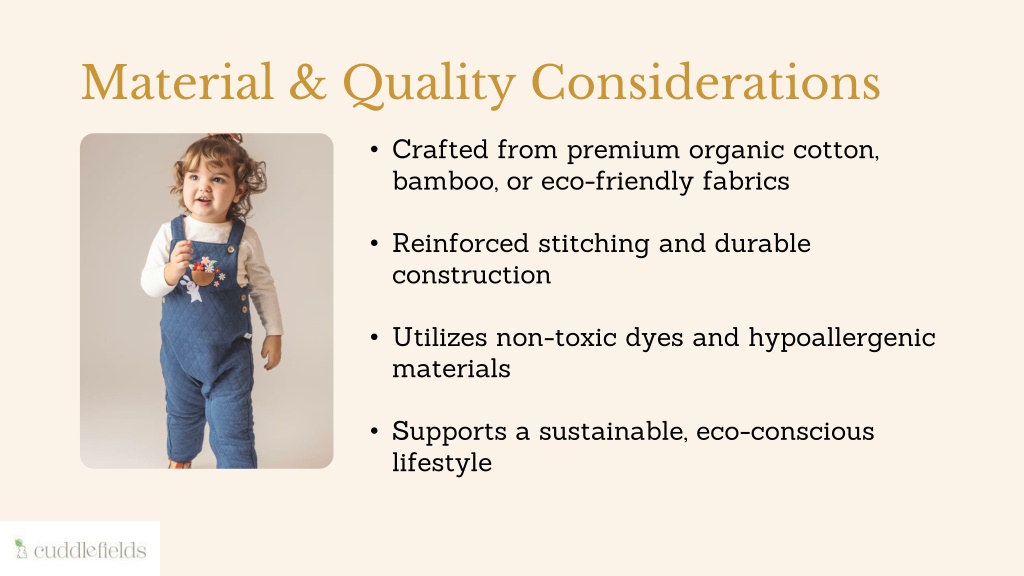 Material & Quality Considerations

• Crafted from premium organic cotton, bamboo, or eco-friendly fabrics

• Reinforced stitching and durable construction

• Utilizes non-toxic dyes and hypoallergenic materials

• Supports a sustainable, eco-conscious lifestyle

cuddlefields